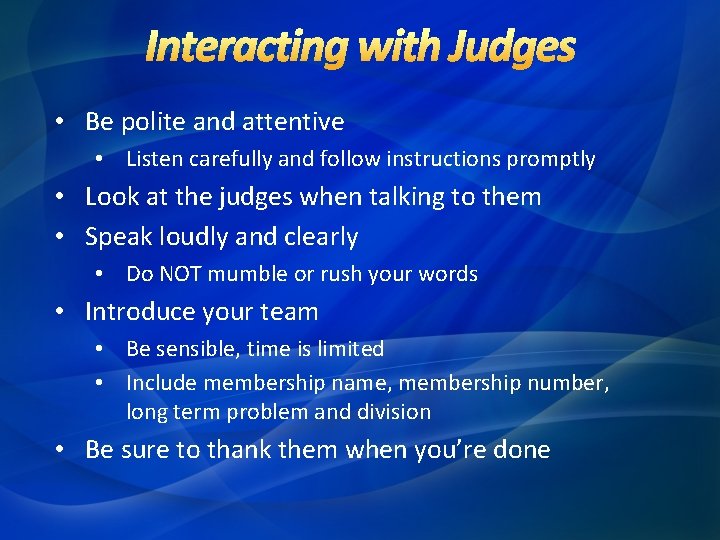 Interacting with Judges

• Be polite and attentive
• Listen carefully and follow instructions promptly
• Look at the judges when talking to them
• Speak loudly and clearly
• Do NOT mumble or rush your words
• Introduce your team
• Be sensible, time is limited
• Include membership name, membership number, long term problem and division
• Be sure to thank them when you're done